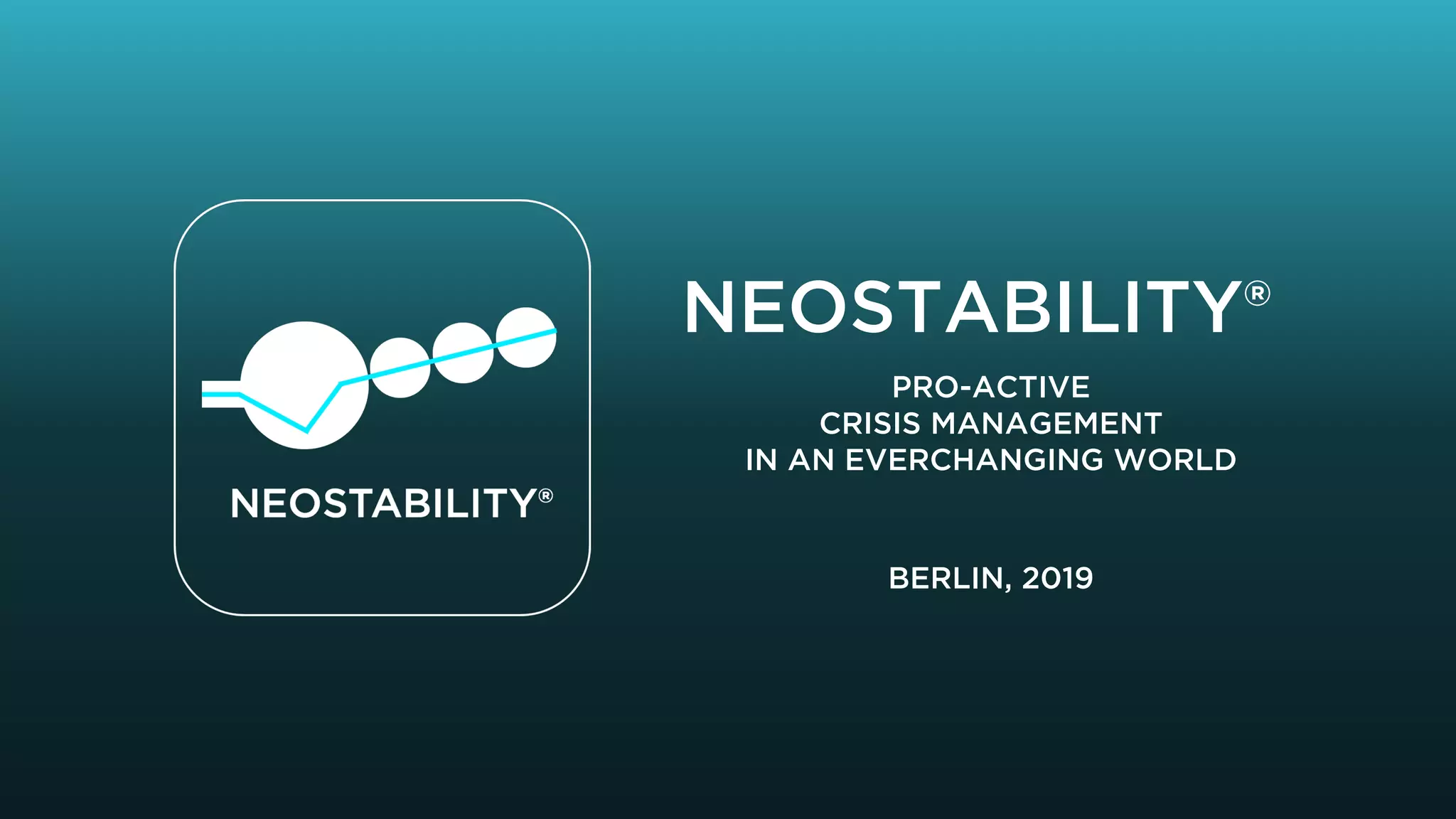 NEOSTABILITY®

NEOSTABILITY®

PRO-ACTIVE
CRISIS MANAGEMENT
IN AN EVERCHANGING WORLD

BERLIN, 2019